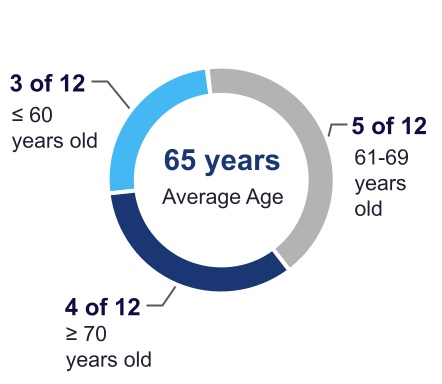 3 of 12
≤ 60 years old

65 years
Average Age

5 of 12
61-69 years old

4 of 12
≥ 70 years old